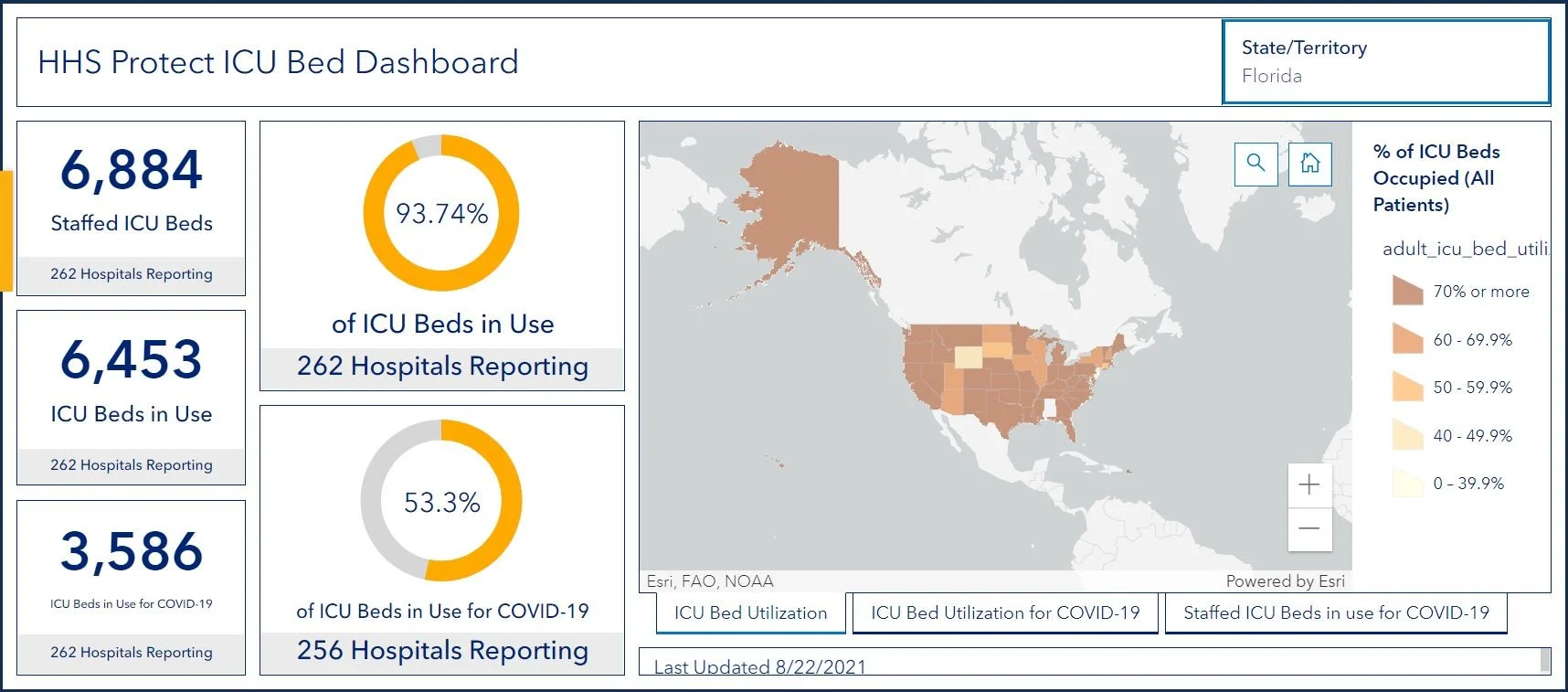 HHS Protect ICU Bed Dashboard

State/Territory
Florida

6,884
Staffed ICU Beds
262 Hospitals Reporting

6,453
ICU Beds in Use
262 Hospitals Reporting

3,586
ICU Beds in Use for COVID-19
262 Hospitals Reporting

93.74%
of ICU Beds in Use
262 Hospitals Reporting

53.3%
of ICU Beds in Use for COVID-19
256 Hospitals Reporting

Esri, FAO, NOAA
Powered by Esri

% of ICU Beds Occupied (All Patients)
adult_icu_bed_utili
70% or more
60 - 69.9%
50 - 59.9%
40 - 49.9%
0 - 39.9%

ICU Bed Utilization
ICU Bed Utilization for COVID-19
Staffed ICU Beds in use for COVID-19

Last Updated 8/22/2021